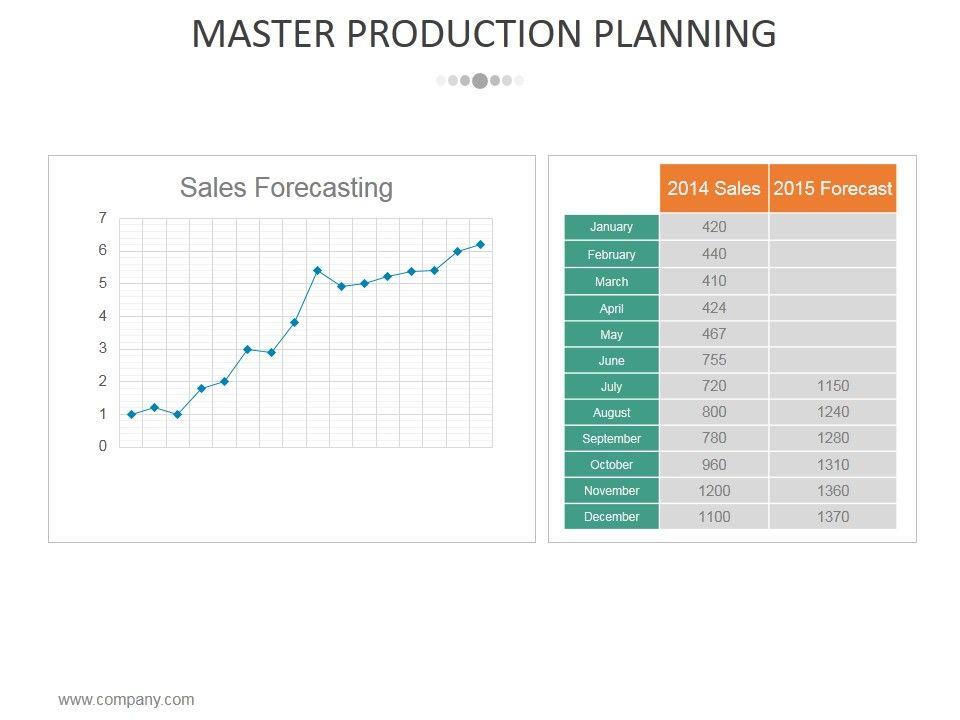 MASTER PRODUCTION PLANNING

Sales Forecasting

7
6
5
4
3
2
1
0

| | 2014 Sales | 2015 Forecast |
|---|---|---|
| January | 420 | |
| February | 440 | |
| March | 410 | |
| April | 424 | |
| May | 467 | |
| June | 755 | |
| July | 720 | 1150 |
| August | 800 | 1240 |
| September | 780 | 1280 |
| October | 960 | 1310 |
| November | 1200 | 1360 |
| December | 1100 | 1370 |

www.company.com